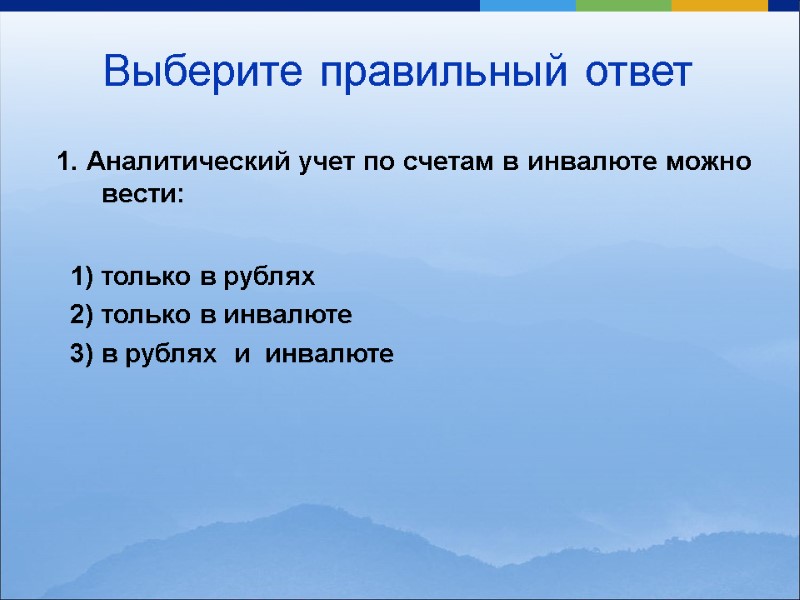 Выберите правильный ответ

1. Аналитический учет по счетам в инвалюте можно вести:

1) только в рублях
2) только в инвалюте
3) в рублях  и  инвалюте